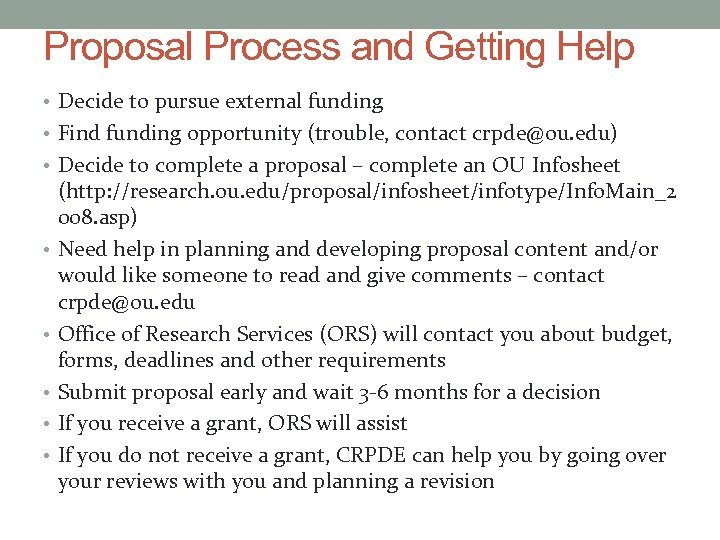 Proposal Process and Getting Help

• Decide to pursue external funding
• Find funding opportunity (trouble, contact crpde@ou.edu)
• Decide to complete a proposal – complete an OU Infosheet (http://research.ou.edu/proposal/infosheet/infotype/InfoMain_2008.asp)
• Need help in planning and developing proposal content and/or would like someone to read and give comments – contact crpde@ou.edu
• Office of Research Services (ORS) will contact you about budget, forms, deadlines and other requirements
• Submit proposal early and wait 3-6 months for a decision
• If you receive a grant, ORS will assist
• If you do not receive a grant, CRPDE can help you by going over your reviews with you and planning a revision